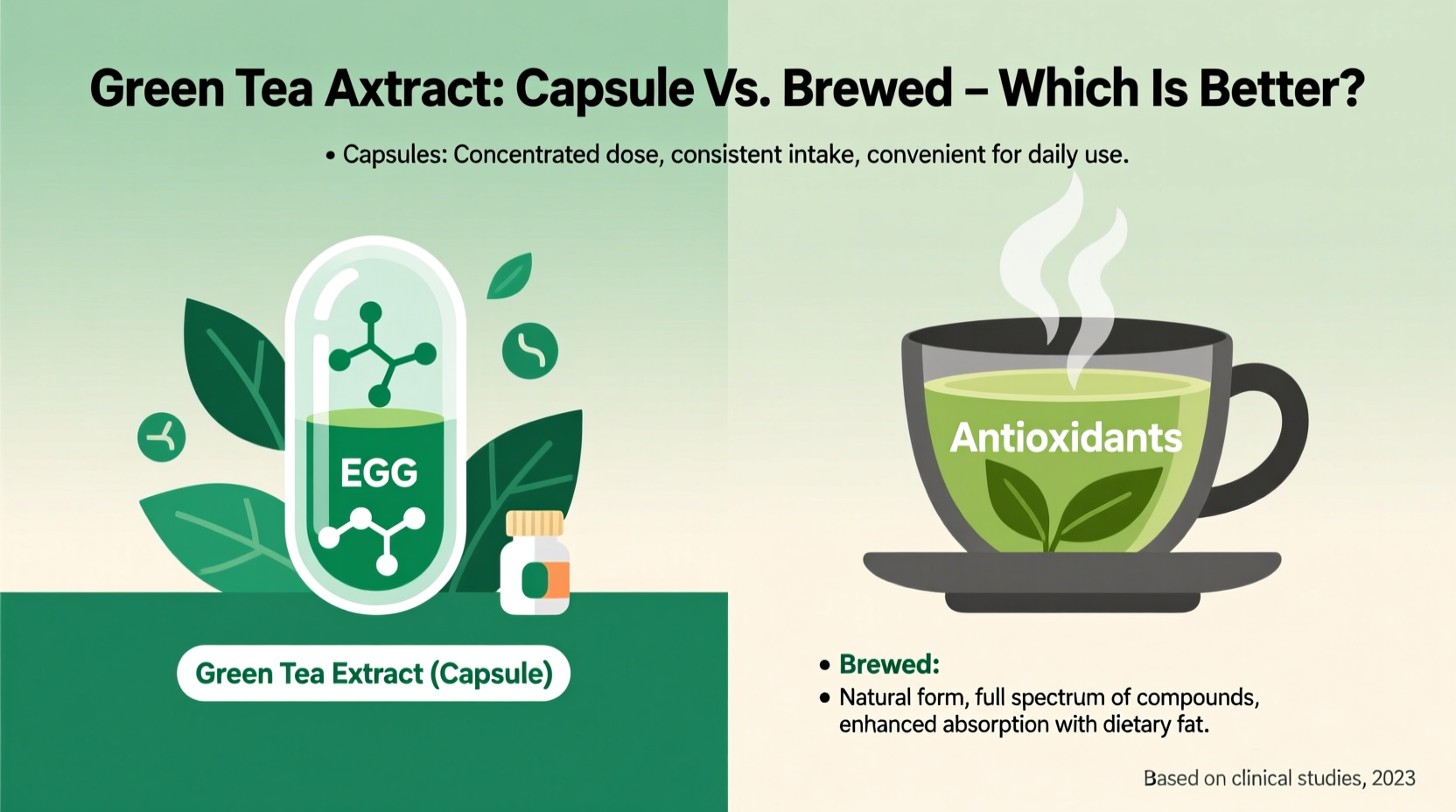 Green Tea Axtract: Capsule Vs. Brewed – Which Is Better?

• Capsules: Concentrated dose, consistent intake, convenient for daily use.

EGG

Green Tea Extract (Capsule)

Antioxidants

• Brewed:
• Natural form, full spectrum of compounds, enhanced absorption with dietary fat.

Based on clinical studies, 2023